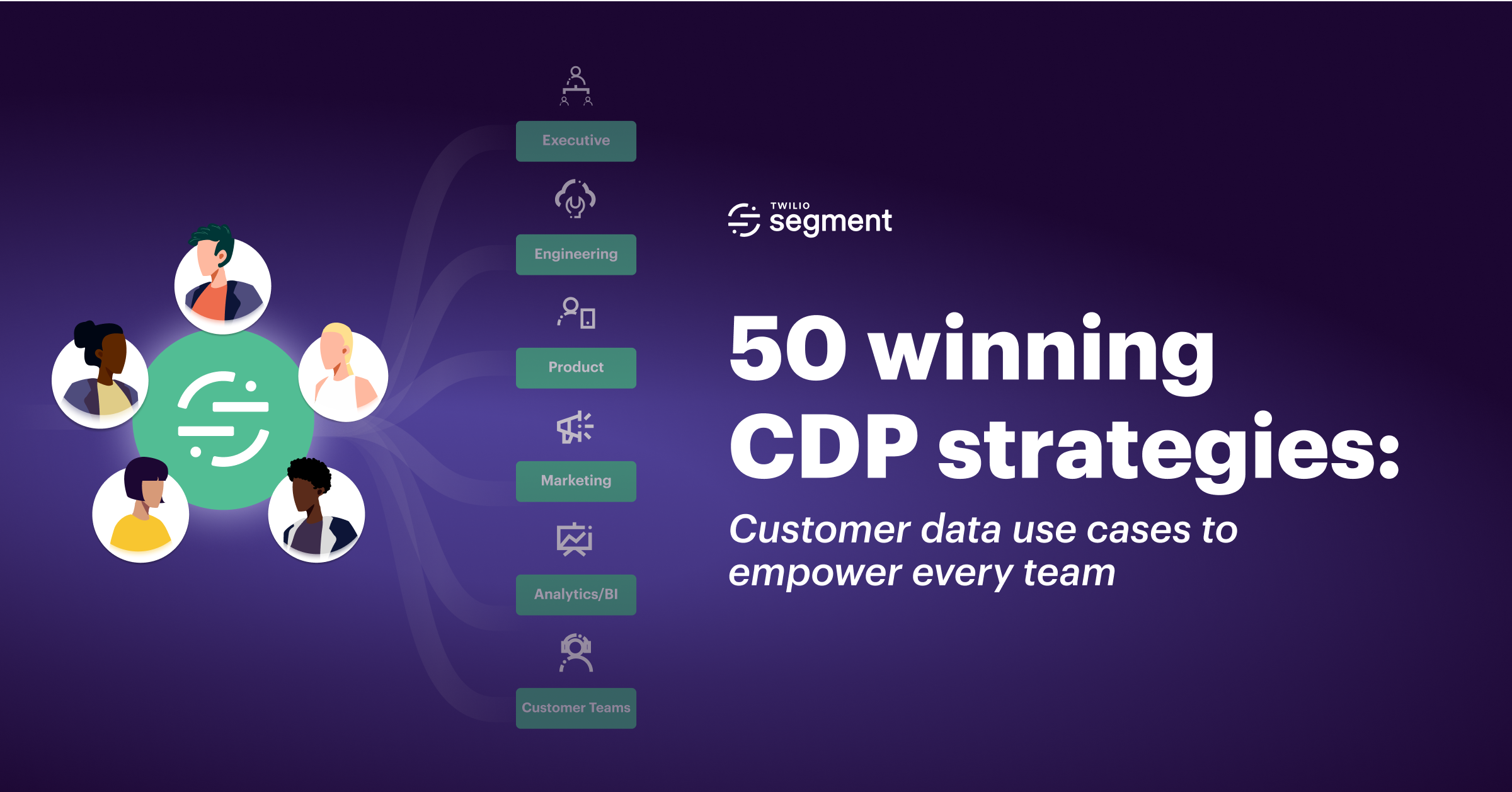 Executive

Engineering

Product

Marketing

Analytics/BI

Customer Teams

TWILIO segment

50 winning CDP strategies:

Customer data use cases to empower every team